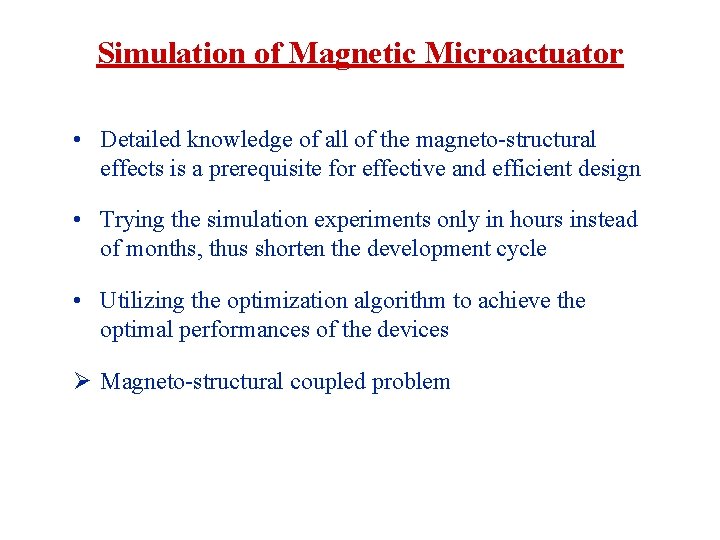 Simulation of Magnetic Microactuator

• Detailed knowledge of all of the magneto-structural effects is a prerequisite for effective and efficient design

• Trying the simulation experiments only in hours instead of months, thus shorten the development cycle

• Utilizing the optimization algorithm to achieve the optimal performances of the devices

➢ Magneto-structural coupled problem